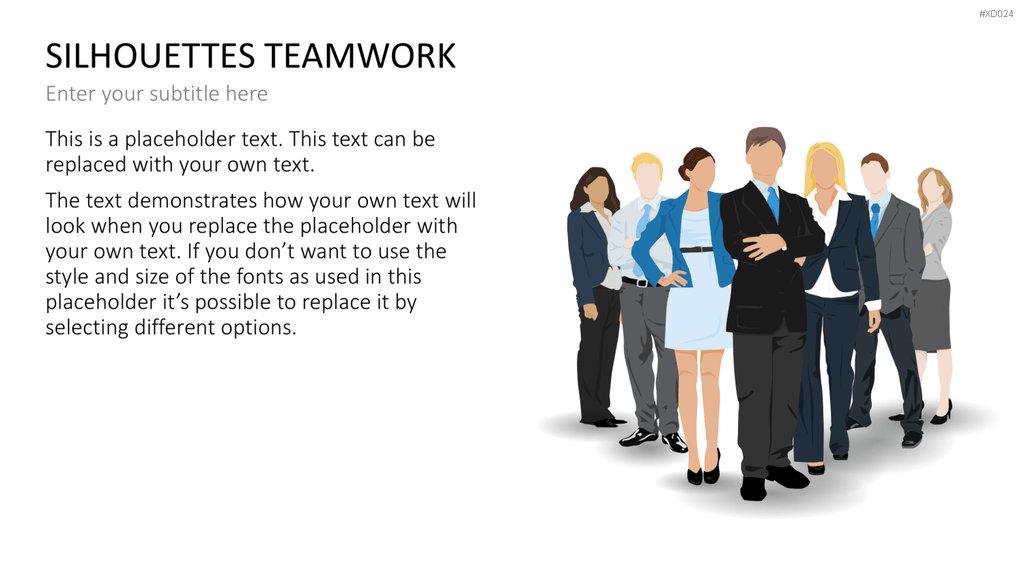 #XD024

SILHOUETTES TEAMWORK

Enter your subtitle here

This is a placeholder text. This text can be replaced with your own text.

The text demonstrates how your own text will look when you replace the placeholder with your own text. If you don't want to use the style and size of the fonts as used in this placeholder it's possible to replace it by selecting different options.